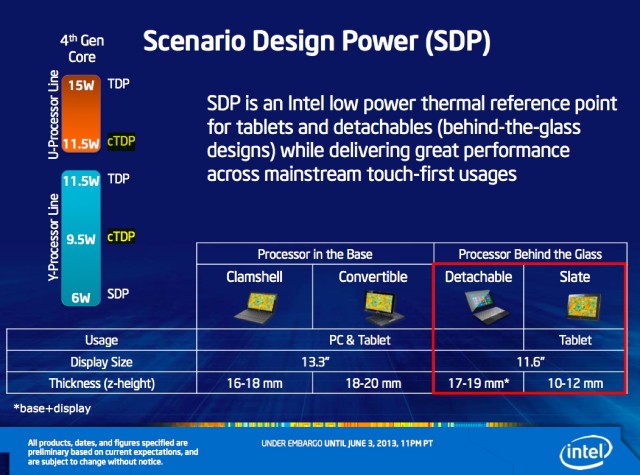 Scenario Design Power (SDP)

4th Gen Core

U-Processor Line
15W TDP
11.5W cTDP

Y-Processor Line
11.5W TDP
9.5W cTDP
6W SDP

SDP is an Intel low power thermal reference point for tablets and detachables (behind-the-glass designs) while delivering great performance across mainstream touch-first usages

| | Processor in the Base | | Processor Behind the Glass | |
|---|---|---|---|---|
| | Clamshell | Convertible | Detachable | Slate |
| Usage | PC & Tablet | | | Tablet |
| Display Size | 13.3" | | 11.6" | |
| Thickness (z-height) | 16-18 mm | 18-20 mm | 17-19 mm* | 10-12 mm |

*base+display

All products, dates, and figures specified are preliminary based on current expectations, and are subject to change without notice.

UNDER EMBARGO UNTIL JUNE 3, 2013, 11PM PT

intel